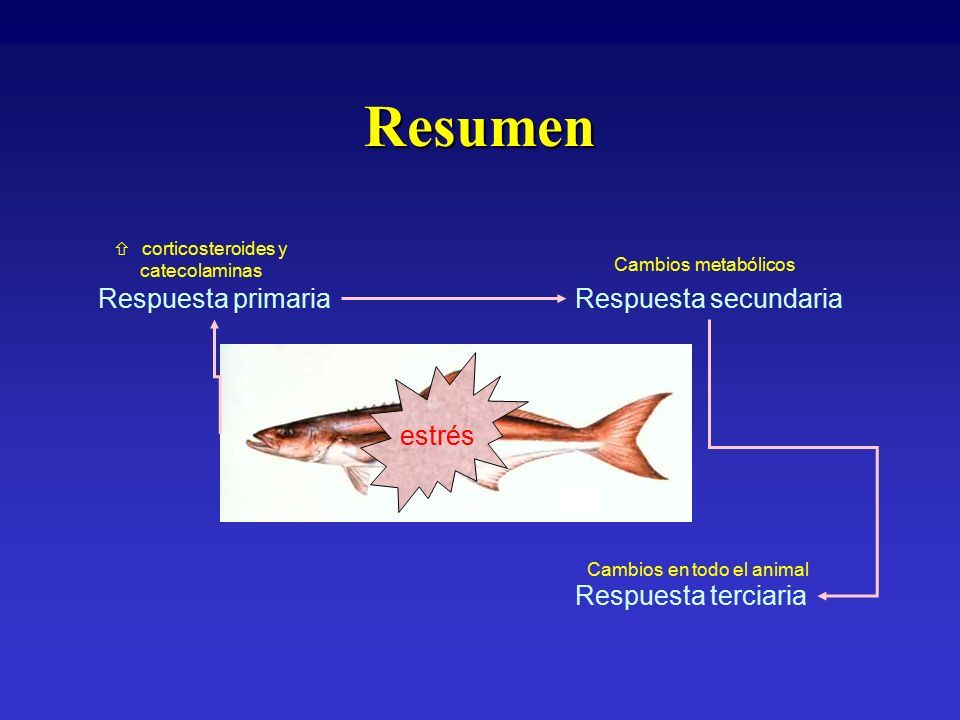 Resumen

⇧ corticosteroides y catecolaminas

Respuesta primaria

Cambios metabólicos

Respuesta secundaria

estrés

Cambios en todo el animal

Respuesta terciaria